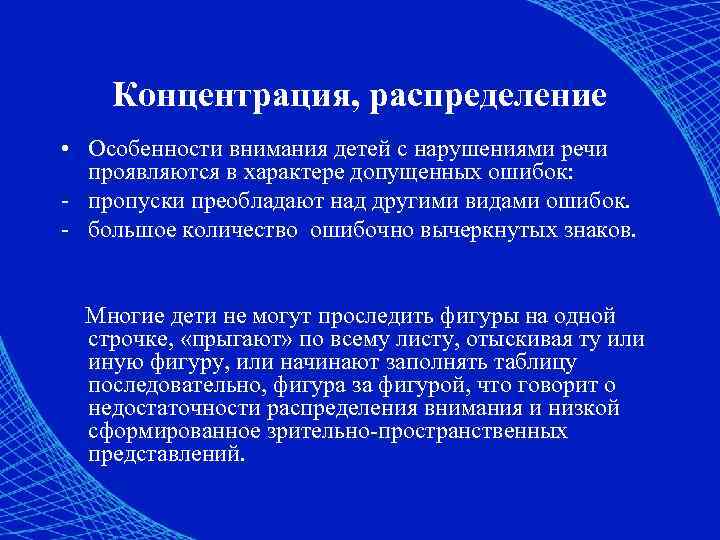 Концентрация, распределение

• Особенности внимания детей с нарушениями речи проявляются в характере допущенных ошибок:
- пропуски преобладают над другими видами ошибок.
- большое количество ошибочно вычеркнутых знаков.

Многие дети не могут проследить фигуры на одной строчке, «прыгают» по всему листу, отыскивая ту или иную фигуру, или начинают заполнять таблицу последовательно, фигура за фигурой, что говорит о недостаточности распределения внимания и низкой сформированное зрительно-пространственных представлений.